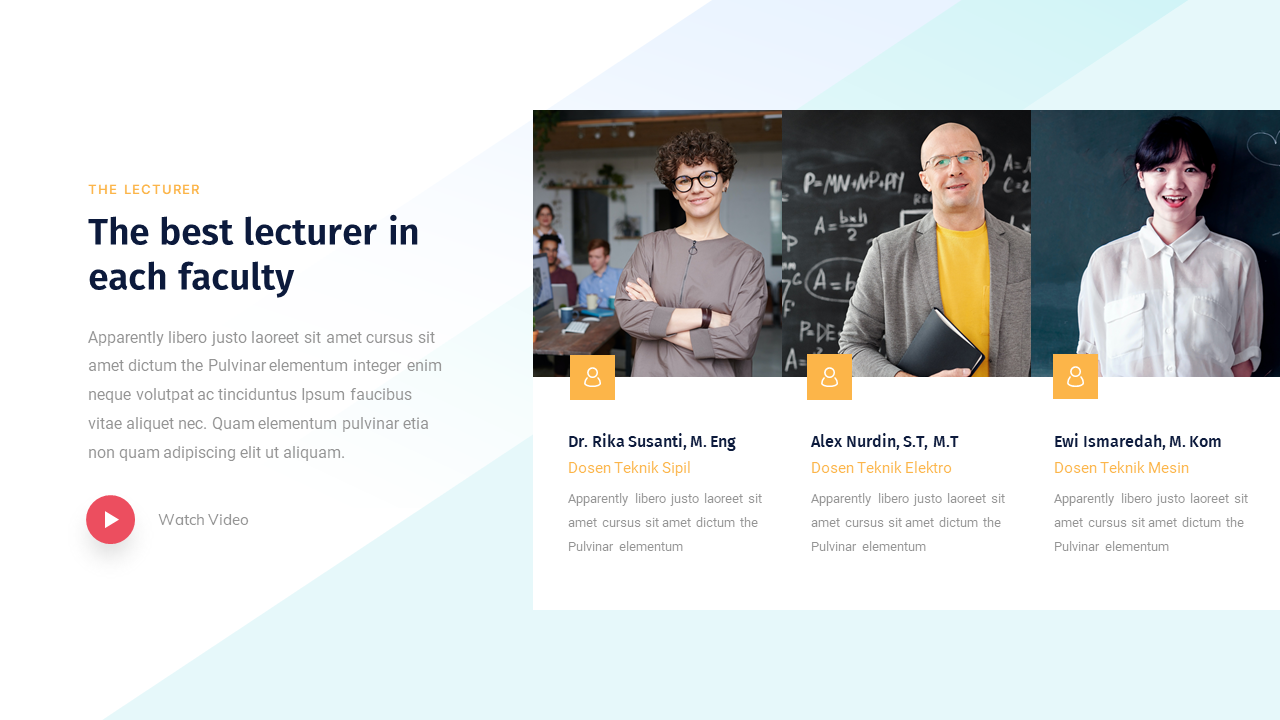 THE LECTURER

The best lecturer in each faculty

Apparently libero justo laoreet sit amet cursus sit amet dictum the Pulvinar elementum integer enim neque volutpat ac tinciduntus Ipsum faucibus vitae aliquet nec. Quam elementum pulvinar etia non quam adipiscing elit ut aliquam.

Watch Video

Dr. Rika Susanti, M. Eng
Dosen Teknik Sipil
Apparently libero justo laoreet sit amet cursus sit amet dictum the Pulvinar elementum

Alex Nurdin, S.T, M.T
Dosen Teknik Elektro
Apparently libero justo laoreet sit amet cursus sit amet dictum the Pulvinar elementum

Ewi Ismaredah, M. Kom
Dosen Teknik Mesin
Apparently libero justo laoreet sit amet cursus sit amet dictum the Pulvinar elementum